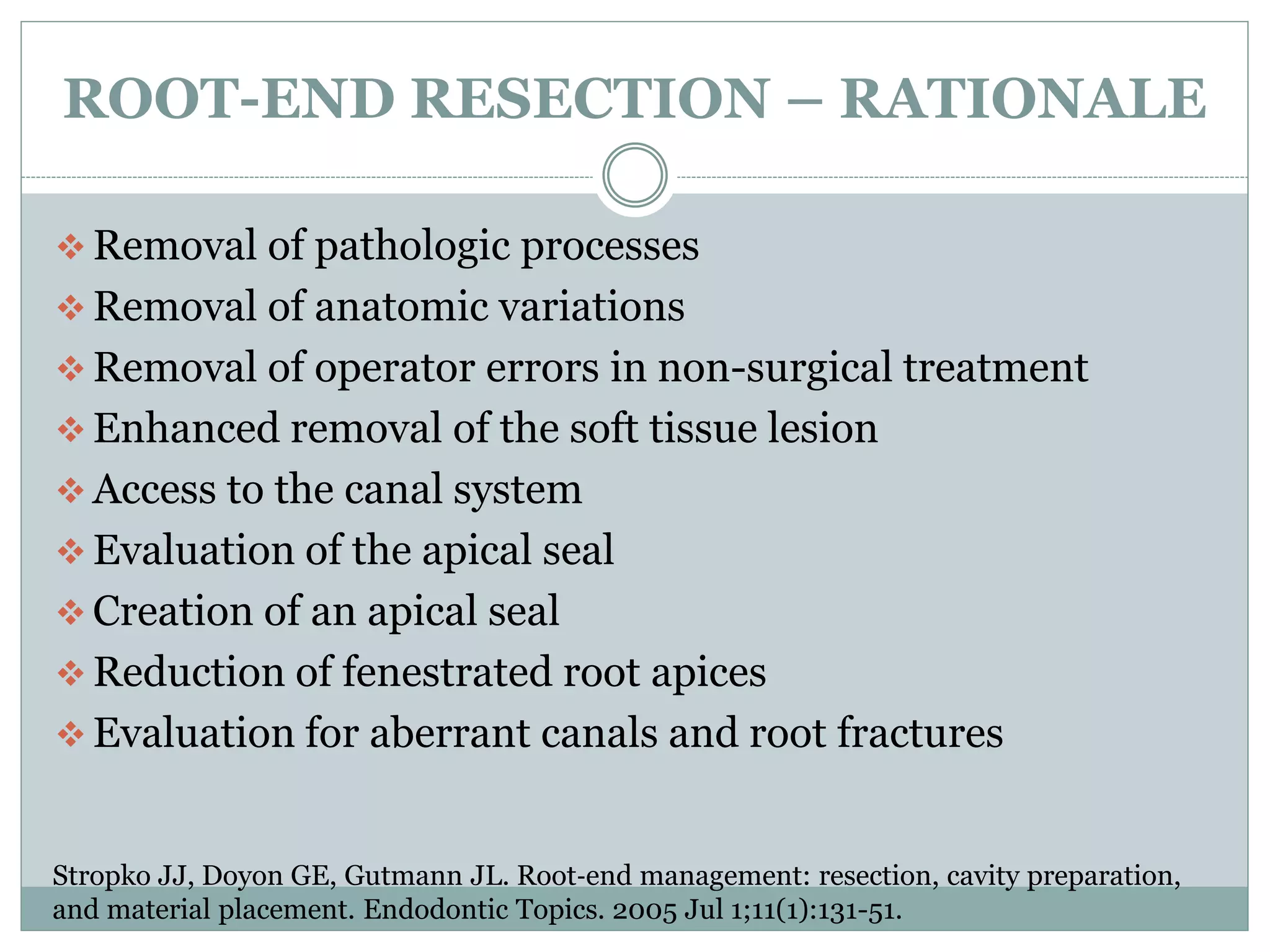 ROOT-END RESECTION – RATIONALE

❖ Removal of pathologic processes
❖ Removal of anatomic variations
❖ Removal of operator errors in non-surgical treatment
❖ Enhanced removal of the soft tissue lesion
❖ Access to the canal system
❖ Evaluation of the apical seal
❖ Creation of an apical seal
❖ Reduction of fenestrated root apices
❖ Evaluation for aberrant canals and root fractures

Stropko JJ, Doyon GE, Gutmann JL. Root-end management: resection, cavity preparation, and material placement. Endodontic Topics. 2005 Jul 1;11(1):131-51.